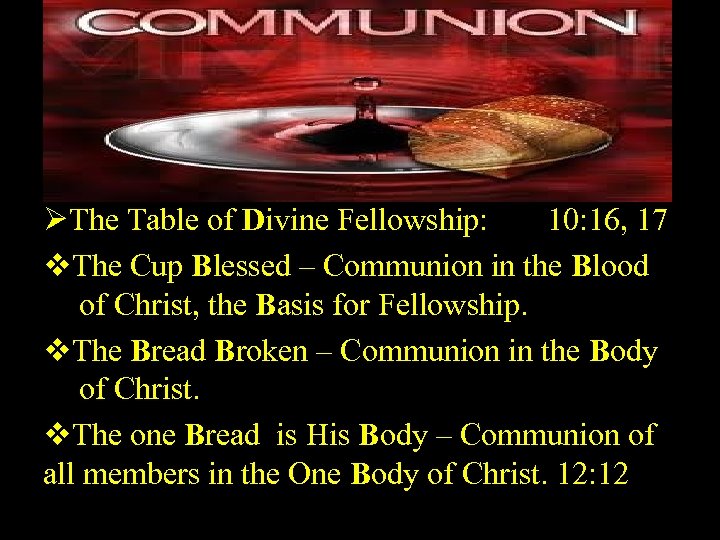 COMMUNION

➢The Table of Divine Fellowship: 10:16, 17

❖The Cup Blessed – Communion in the Blood of Christ, the Basis for Fellowship.

❖The Bread Broken – Communion in the Body of Christ.

❖The one Bread is His Body – Communion of all members in the One Body of Christ. 12:12